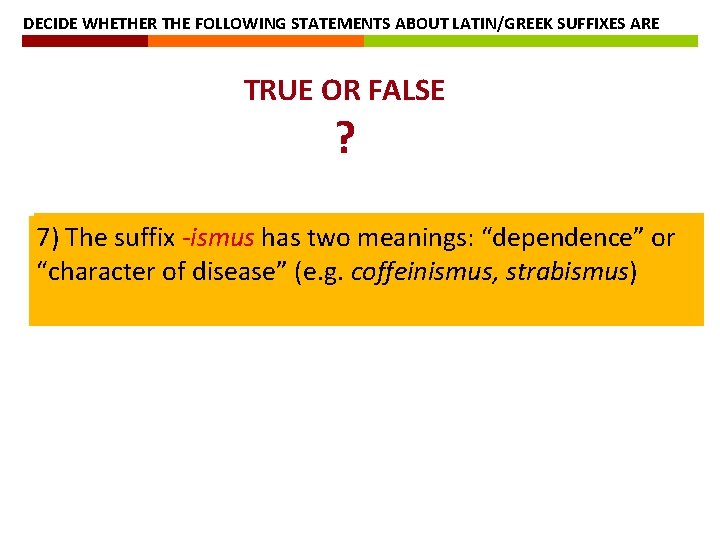 DECIDE WHETHER THE FOLLOWING STATEMENTS ABOUT LATIN/GREEK SUFFIXES ARE

TRUE OR FALSE

?

7) The suffix -ismus has two meanings: “dependence” or “character of disease” (e.g. coffeinismus, strabismus)